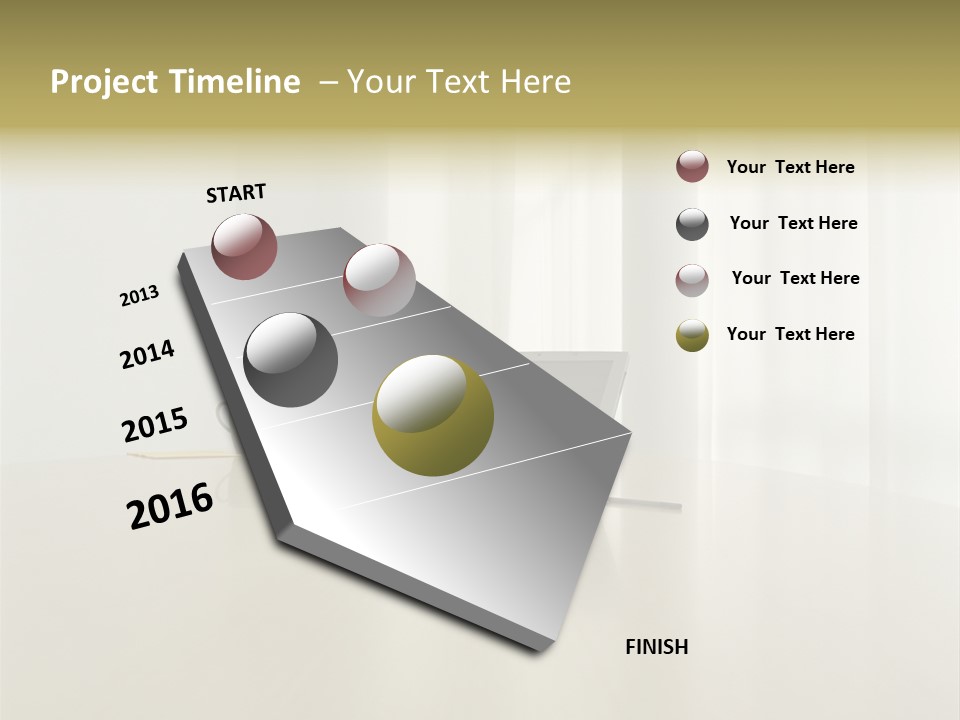 Project Timeline – Your Text Here

START

2013

2014

2015

2016

FINISH

Your Text Here

Your Text Here

Your Text Here

Your Text Here